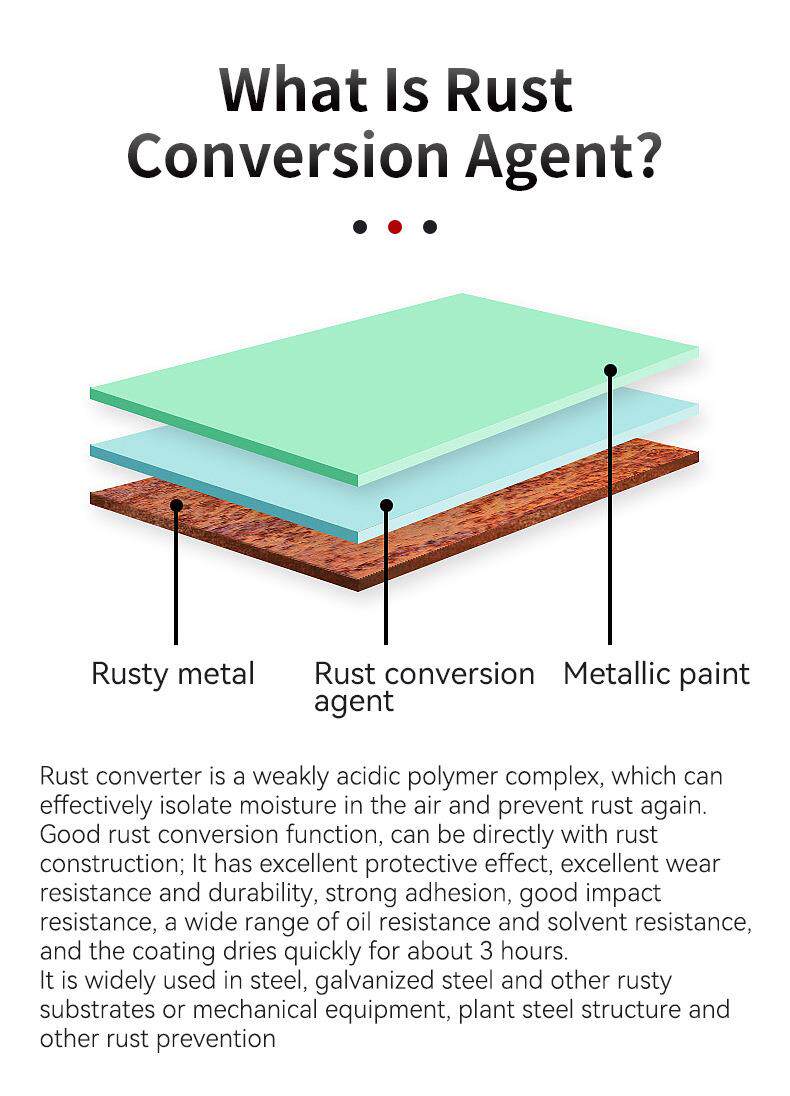 What Is Rust Conversion Agent?

Rusty metal

Rust conversion agent

Metallic paint

Rust converter is a weakly acidic polymer complex, which can effectively isolate moisture in the air and prevent rust again. Good rust conversion function, can be directly with rust construction; It has excellent protective effect, excellent wear resistance and durability, strong adhesion, good impact resistance, a wide range of oil resistance and solvent resistance, and the coating dries quickly for about 3 hours.
It is widely used in steel, galvanized steel and other rusty substrates or mechanical equipment, plant steel structure and other rust prevention